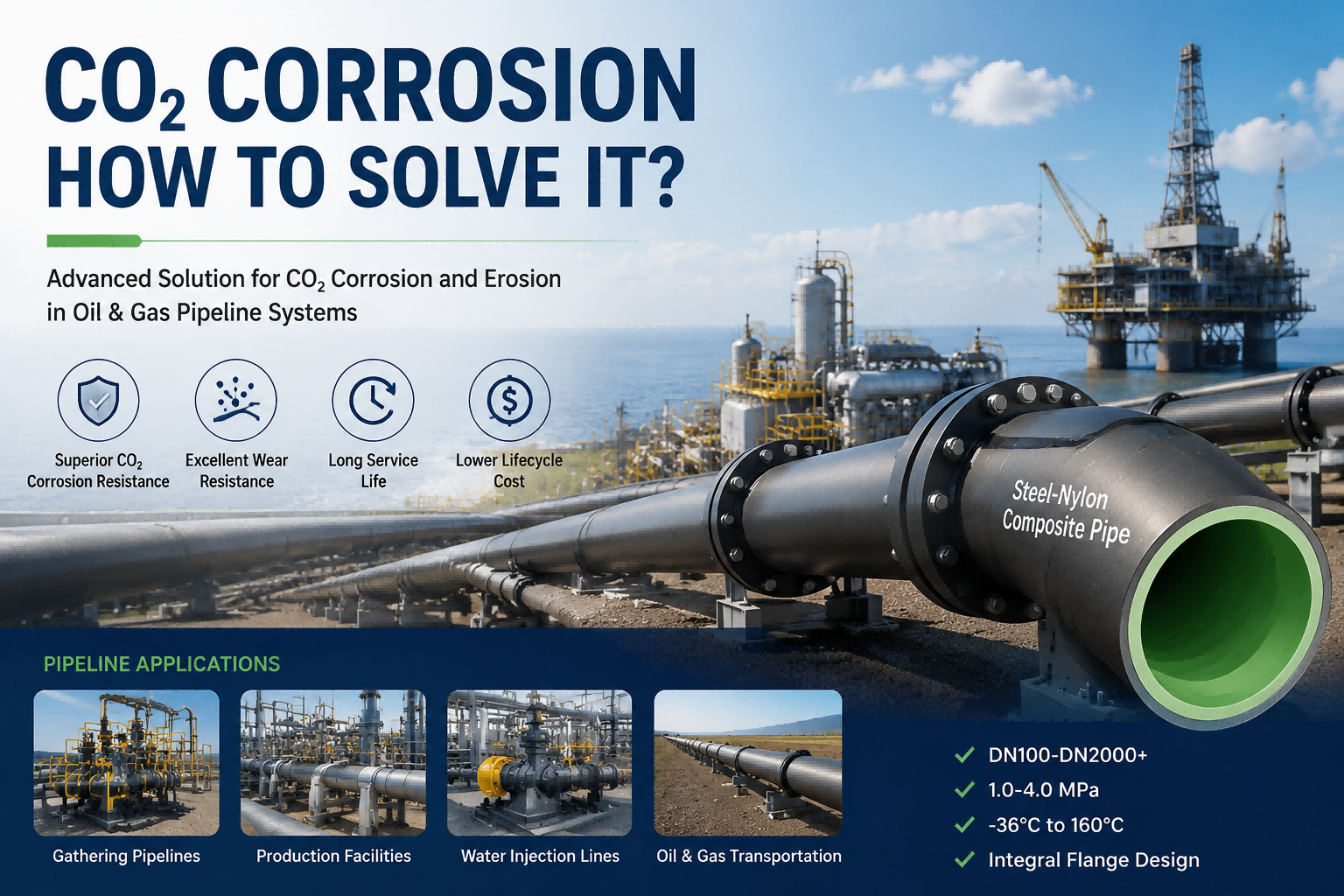 $CO_2$ CORROSION
HOW TO SOLVE IT?

Advanced Solution for $CO_2$ Corrosion and Erosion in Oil & Gas Pipeline Systems

Superior $CO_2$ Corrosion Resistance

Excellent Wear Resistance

Long Service Life

Lower Lifecycle Cost

Steel-Nylon Composite Pipe

PIPELINE APPLICATIONS

Gathering Pipelines

Production Facilities

Water Injection Lines

Oil & Gas Transportation

DN100-DN2000+
1.0-4.0 MPa
-36°C to 160°C
Integral Flange Design